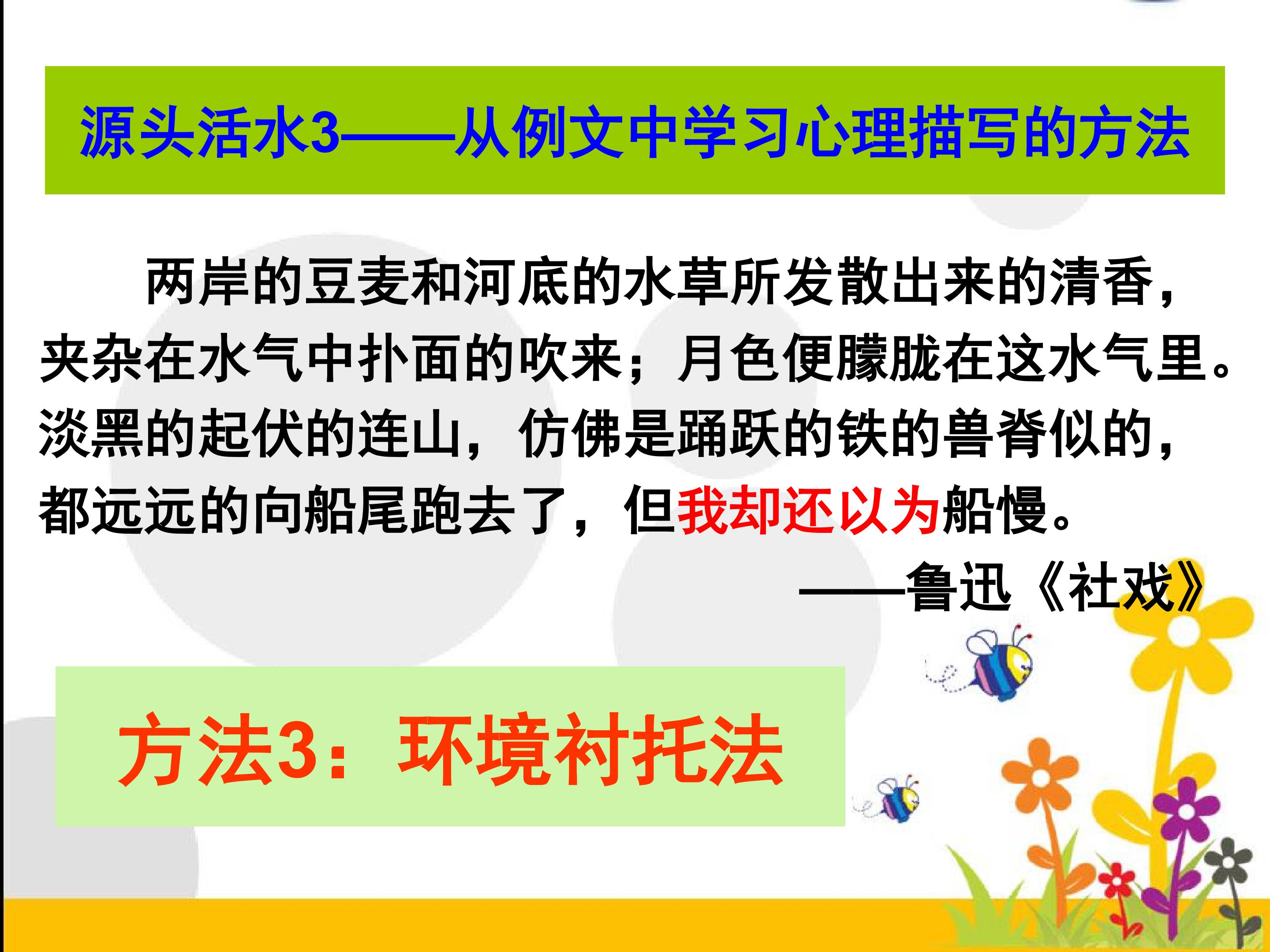 源头活水3——从例文中学习心理描写的方法

两岸的豆麦和河底的水草所发散出来的清香，夹杂在水气中扑面的吹来；月色便朦胧在这水气里。淡黑的起伏的连山，仿佛是踊跃的铁的兽脊似的，都远远的向船尾跑去了，但我却还以为船慢。

——鲁迅《社戏》

方法3：环境衬托法